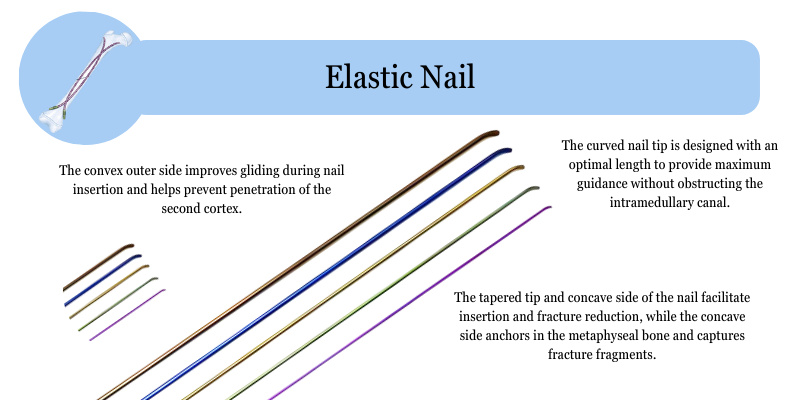 Elastic Nail

The convex outer side improves gliding during nail insertion and helps prevent penetration of the second cortex.

The curved nail tip is designed with an optimal length to provide maximum guidance without obstructing the intramedullary canal.

The tapered tip and concave side of the nail facilitate insertion and fracture reduction, while the concave side anchors in the metaphyseal bone and captures fracture fragments.